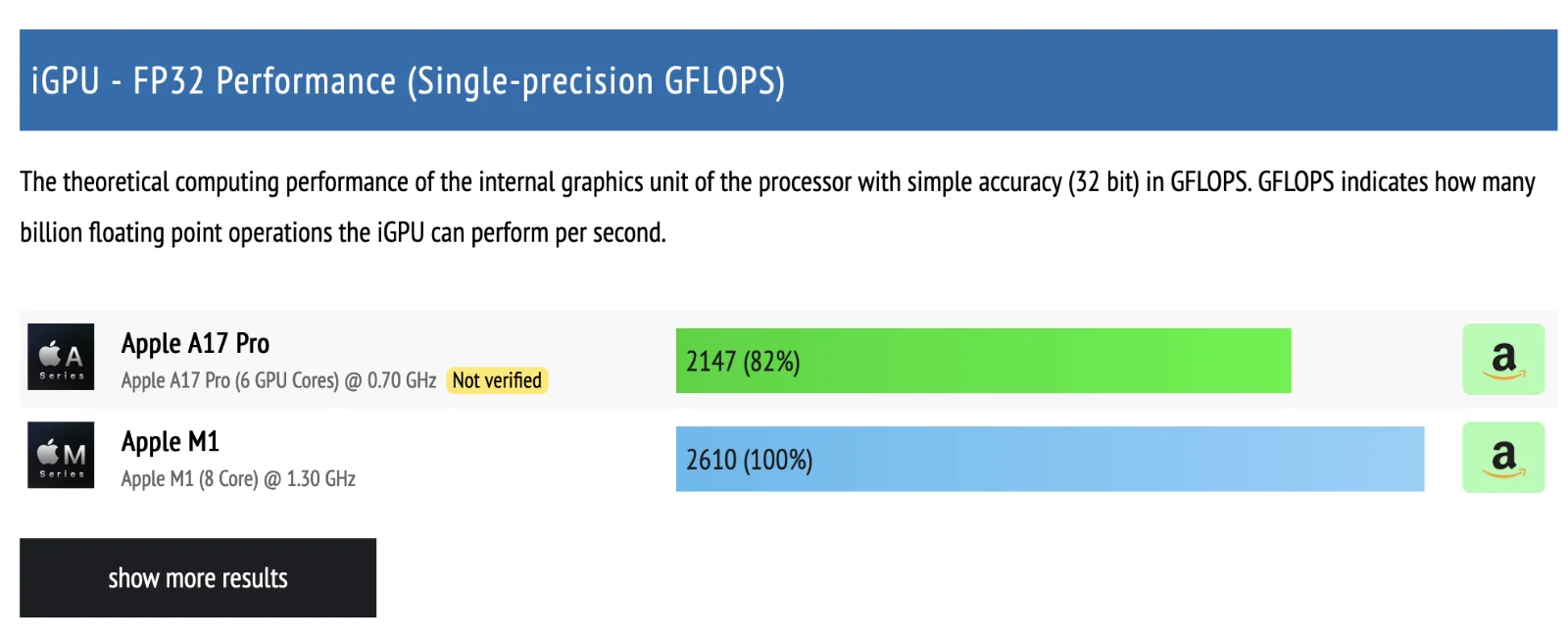 iGPU - FP32 Performance (Single-precision GFLOPS)

The theoretical computing performance of the internal graphics unit of the processor with simple accuracy (32 bit) in GFLOPS. GFLOPS indicates how many billion floating point operations the iGPU can perform per second.

A Series

Apple A17 Pro
Apple A17 Pro (6 GPU Cores) @ 0.70 GHz Not verified

2147 (82%)

a

M Series

Apple M1
Apple M1 (8 Core) @ 1.30 GHz

2610 (100%)

a

show more results